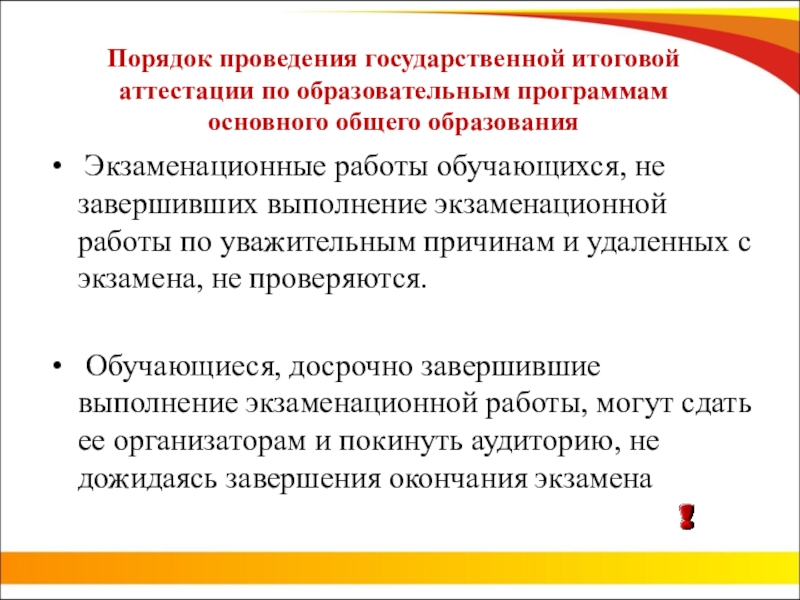 Порядок проведения государственной итоговой аттестации по образовательным программам основного общего образования

• Экзаменационные работы обучающихся, не завершивших выполнение экзаменационной работы по уважительным причинам и удаленных с экзамена, не проверяются.

• Обучающиеся, досрочно завершившие выполнение экзаменационной работы, могут сдать ее организаторам и покинуть аудиторию, не дожидаясь завершения окончания экзамена

!